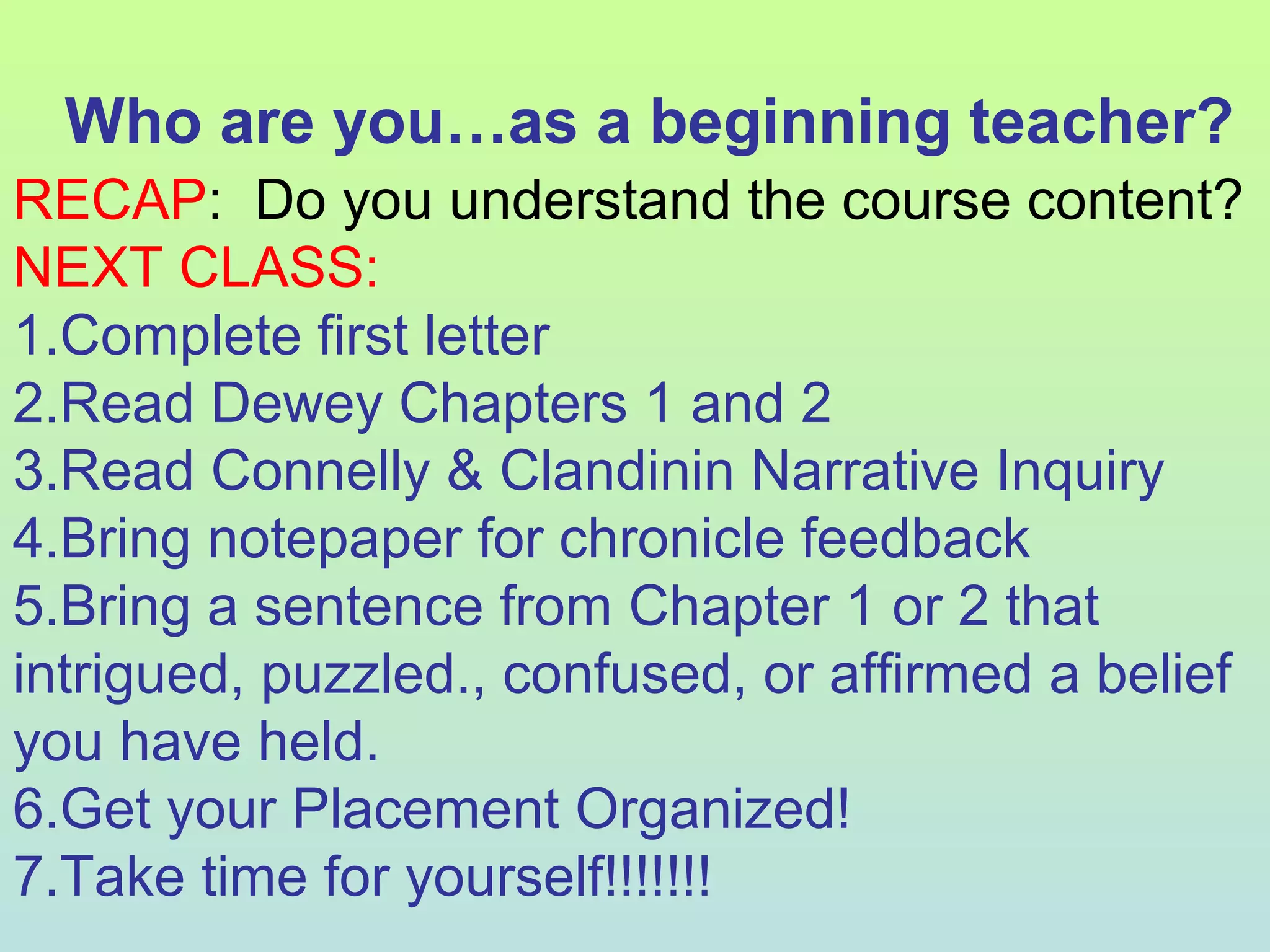 Who are you…as a beginning teacher?

RECAP: Do you understand the course content?

NEXT CLASS:

1.Complete first letter

2.Read Dewey Chapters 1 and 2

3.Read Connelly & Clandinin Narrative Inquiry

4.Bring notepaper for chronicle feedback

5.Bring a sentence from Chapter 1 or 2 that intrigued, puzzled., confused, or affirmed a belief you have held.

6.Get your Placement Organized!

7.Take time for yourself!!!!!!!